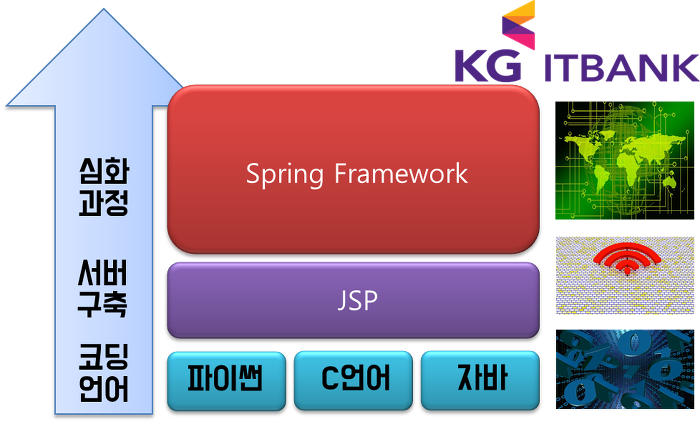 KG ITBANK

심화
과정

서버
구축

코딩
언어

Spring Framework

JSP

파이썬

C언어

자바